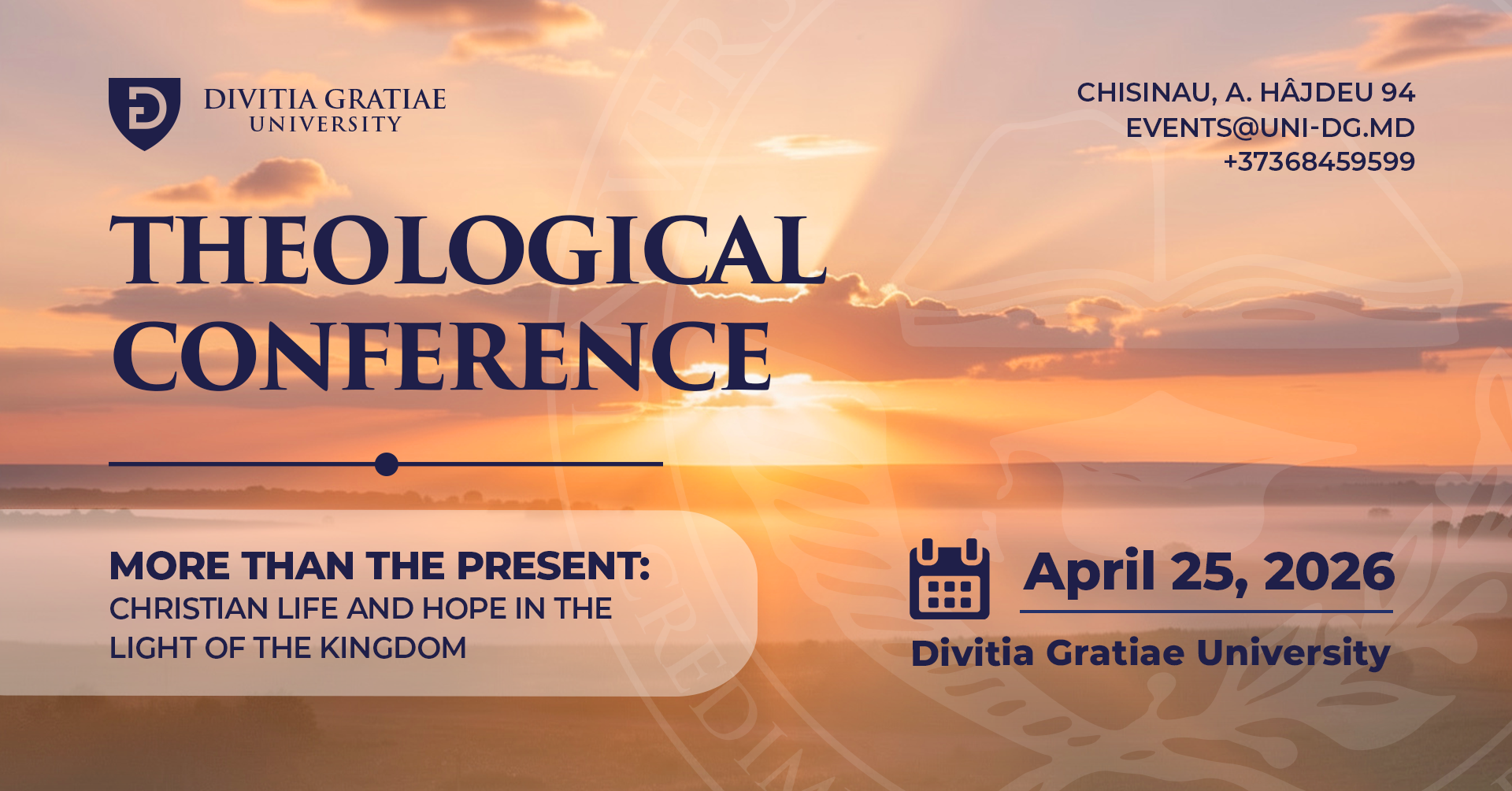 DIVITIA GRATIAE
UNIVERSITY

CHISINAU, A. HÂJDEU 94
EVENTS@UNI-DG.MD
+37368459599

THEOLOGICAL CONFERENCE

MORE THAN THE PRESENT:
CHRISTIAN LIFE AND HOPE IN THE LIGHT OF THE KINGDOM

April 25, 2026
Divitia Gratiae University